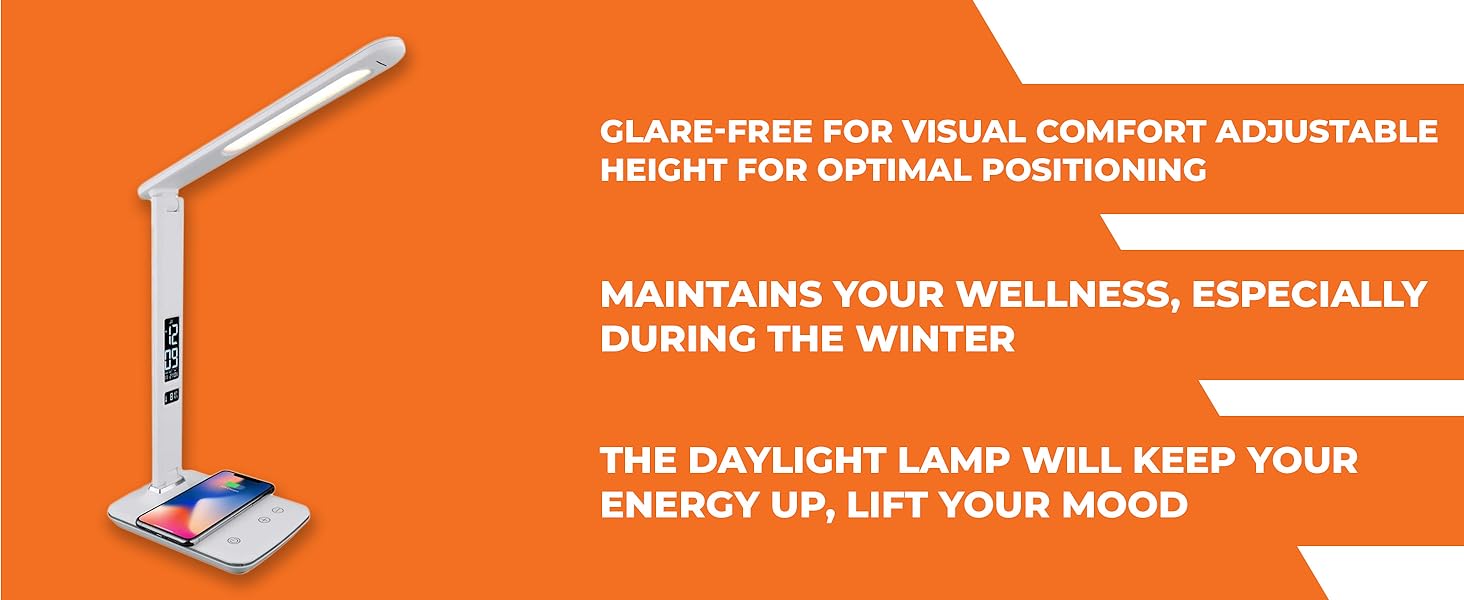 GLARE-FREE FOR VISUAL COMFORT ADJUSTABLE HEIGHT FOR OPTIMAL POSITIONING

MAINTAINS YOUR WELLNESS, ESPECIALLY DURING THE WINTER

THE DAYLIGHT LAMP WILL KEEP YOUR ENERGY UP, LIFT YOUR MOOD